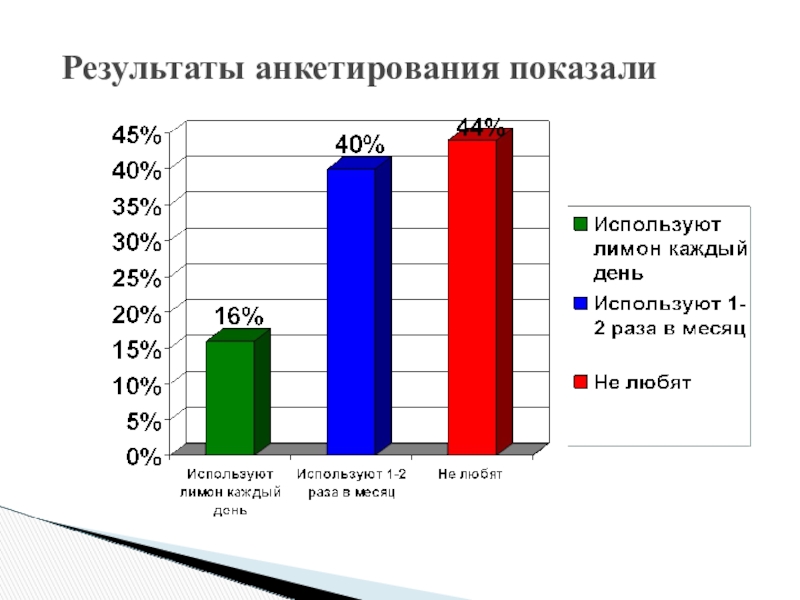 Результаты анкетирования показали

45%
40%
35%
30%
25%
20%
15%
10%
5%
0%

16%
40%
44%

Используют лимон каждый день
Используют 1-2 раза в месяц
Не любят

Используют лимон каждый день
Используют 1-2 раза в месяц
Не любят